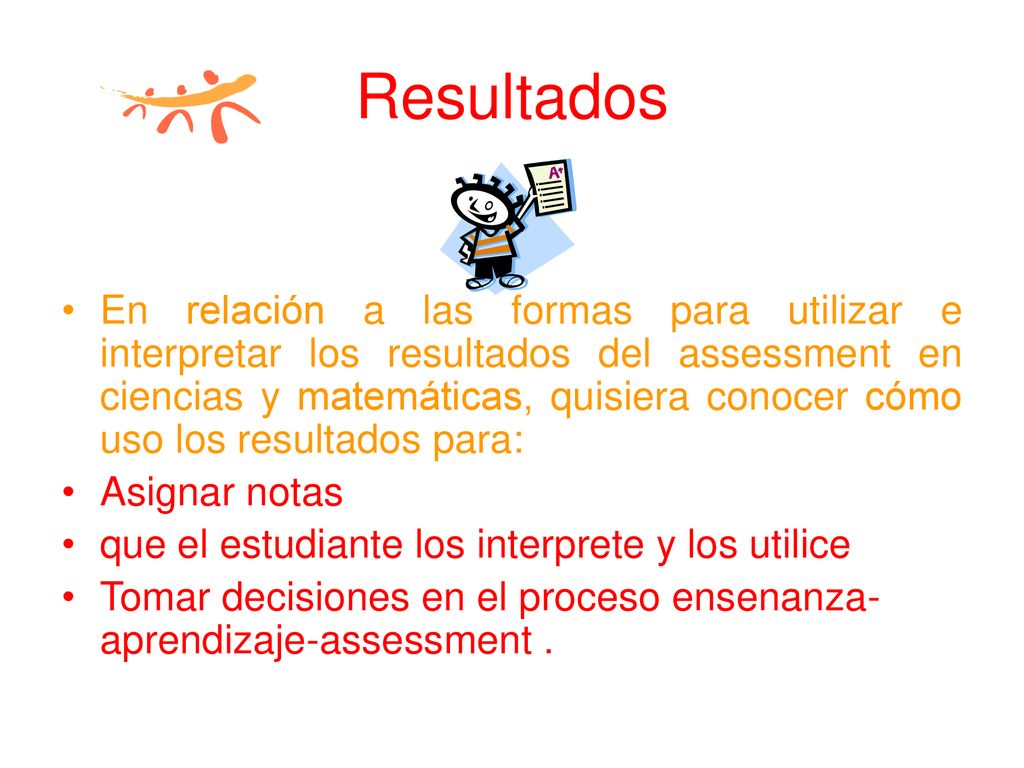 Resultados

A+

• En relación a las formas para utilizar e interpretar los resultados del assessment en ciencias y matemáticas, quisiera conocer cómo uso los resultados para:
• Asignar notas
• que el estudiante los interprete y los utilice
• Tomar decisiones en el proceso ensenanza-aprendizaje-assessment .